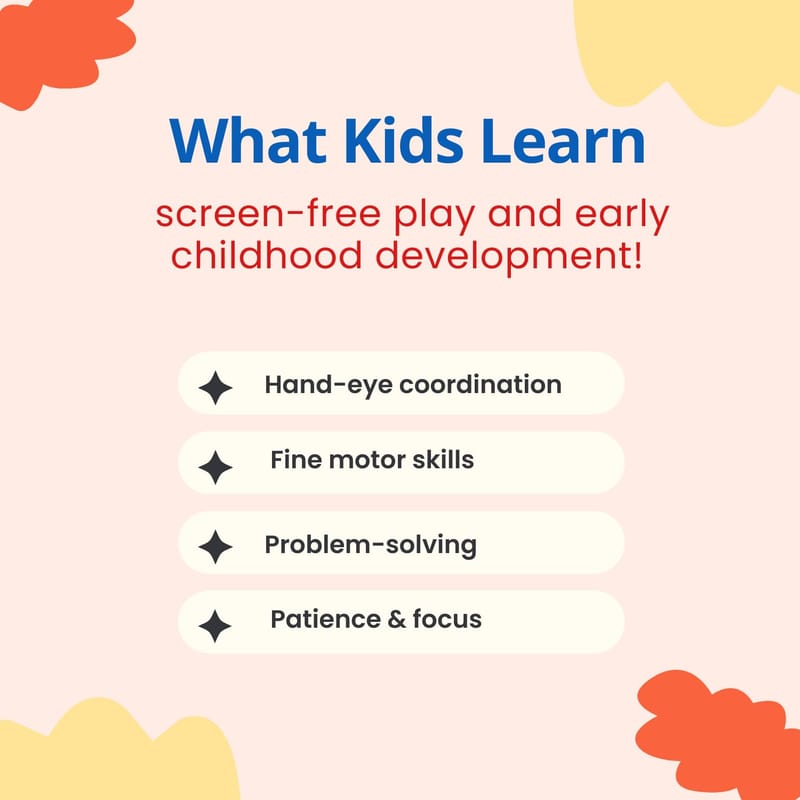 What Kids Learn

screen-free play and early childhood development!

Hand-eye coordination

Fine motor skills

Problem-solving

Patience & focus